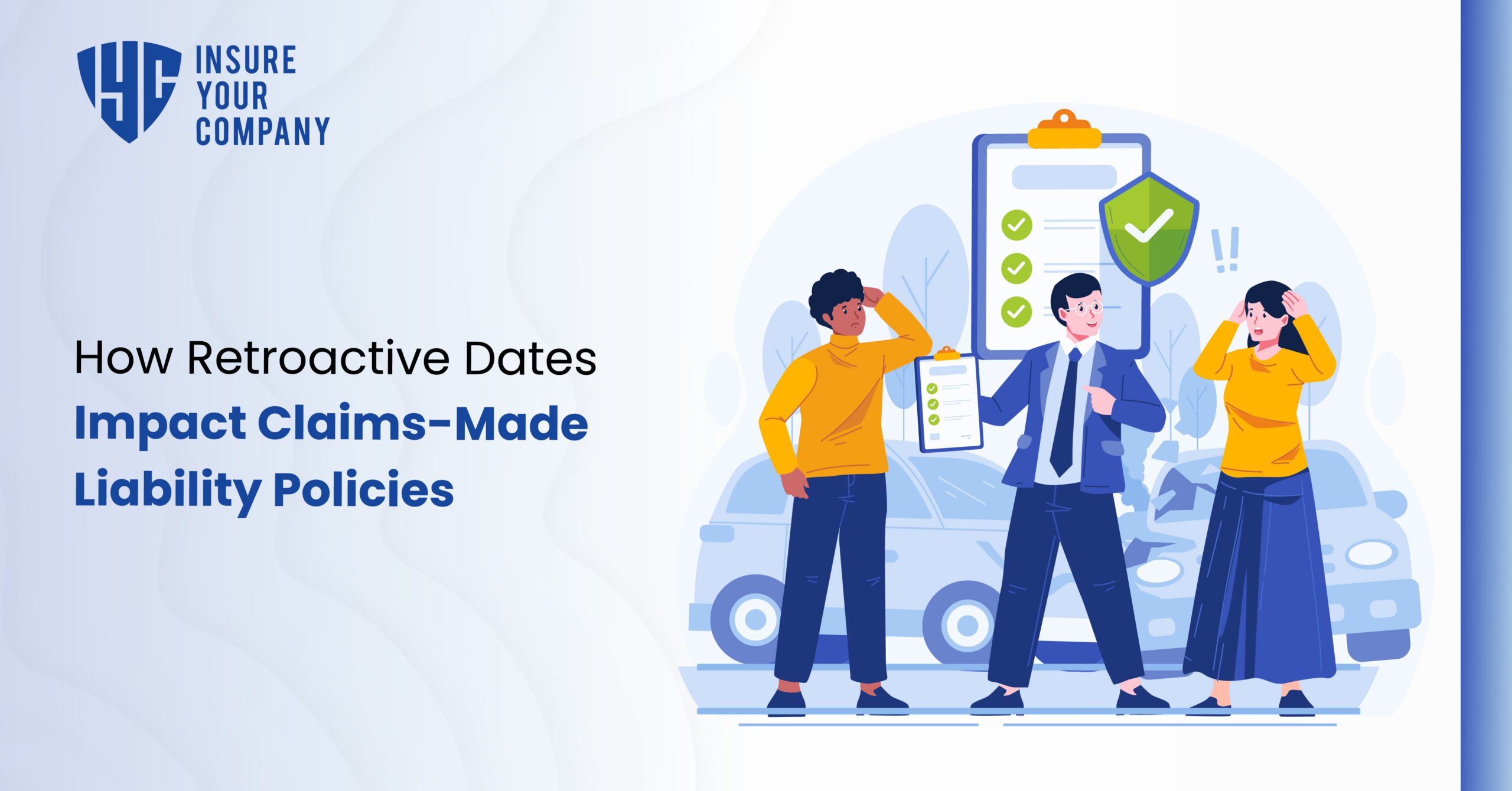 IYC INSURE YOUR COMPANY

How Retroactive Dates Impact Claims-Made Liability Policies

!!